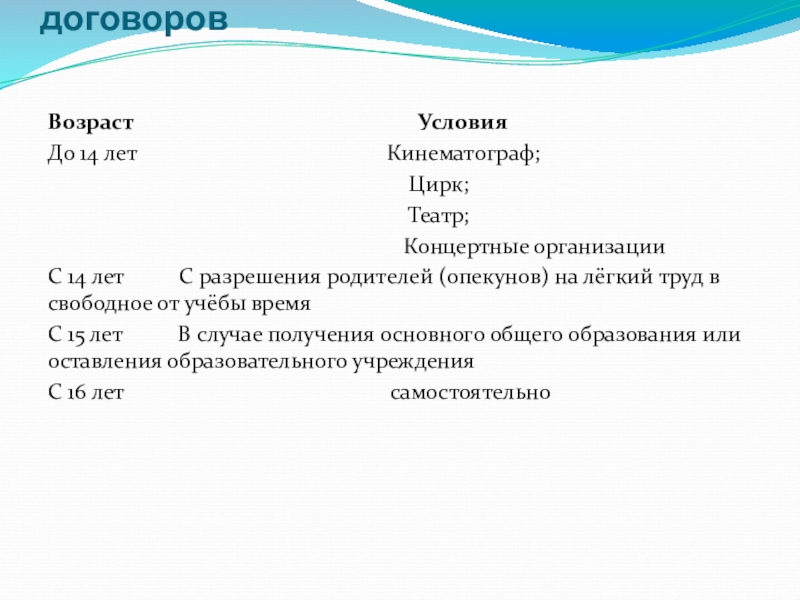 договоров

Возраст Условия

До 14 лет Кинематограф;

Цирк;

Театр;

Концертные организации

С 14 лет С разрешения родителей (опекунов) на лёгкий труд в свободное от учёбы время

С 15 лет В случае получения основного общего образования или оставления образовательного учреждения

С 16 лет самостоятельно